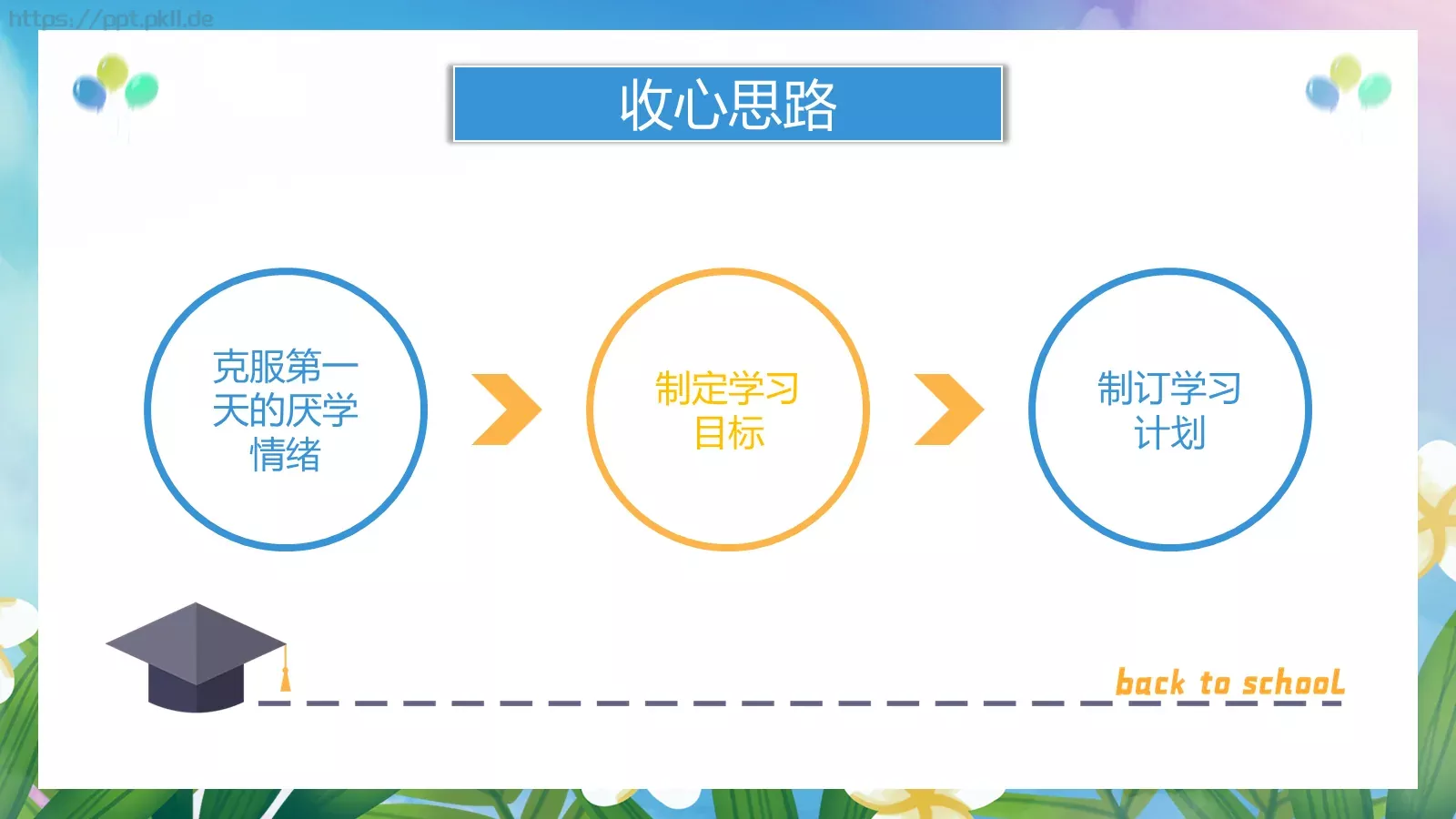 https://ppt.pkll.de

收心思路

克服第一天的厌学情绪

制定学习目标

制订学习计划

back to school